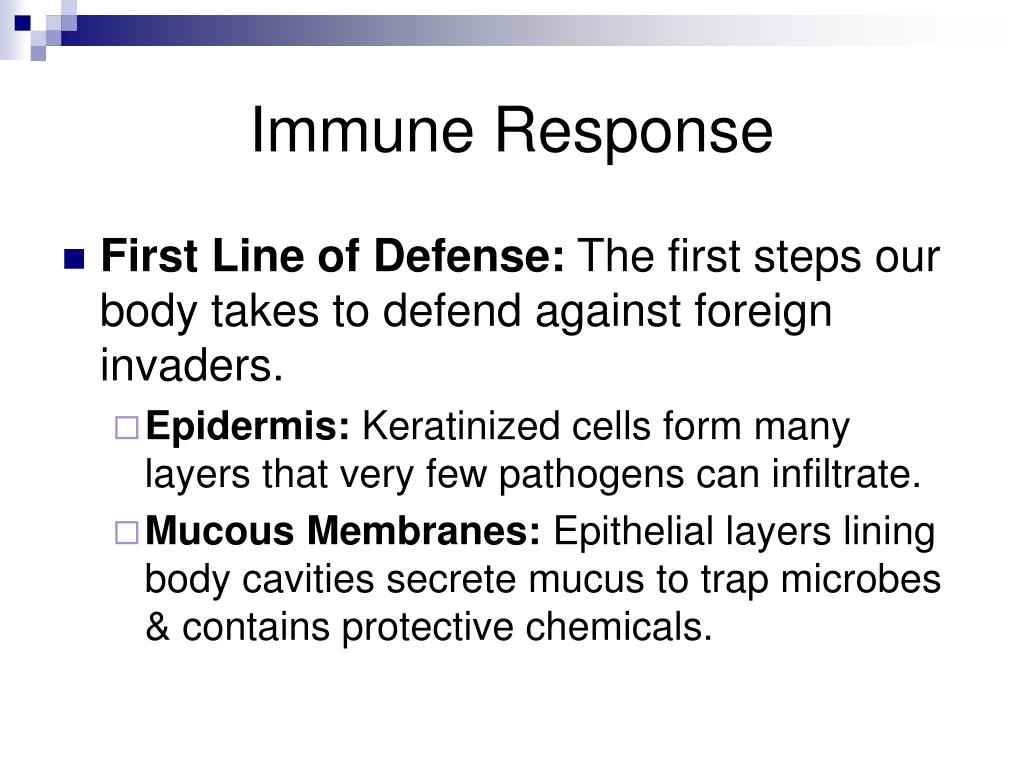 Immune Response

First Line of Defense: The first steps our body takes to defend against foreign invaders.

Epidermis: Keratinized cells form many layers that very few pathogens can infiltrate.

Mucous Membranes: Epithelial layers lining body cavities secrete mucus to trap microbes & contains protective chemicals.